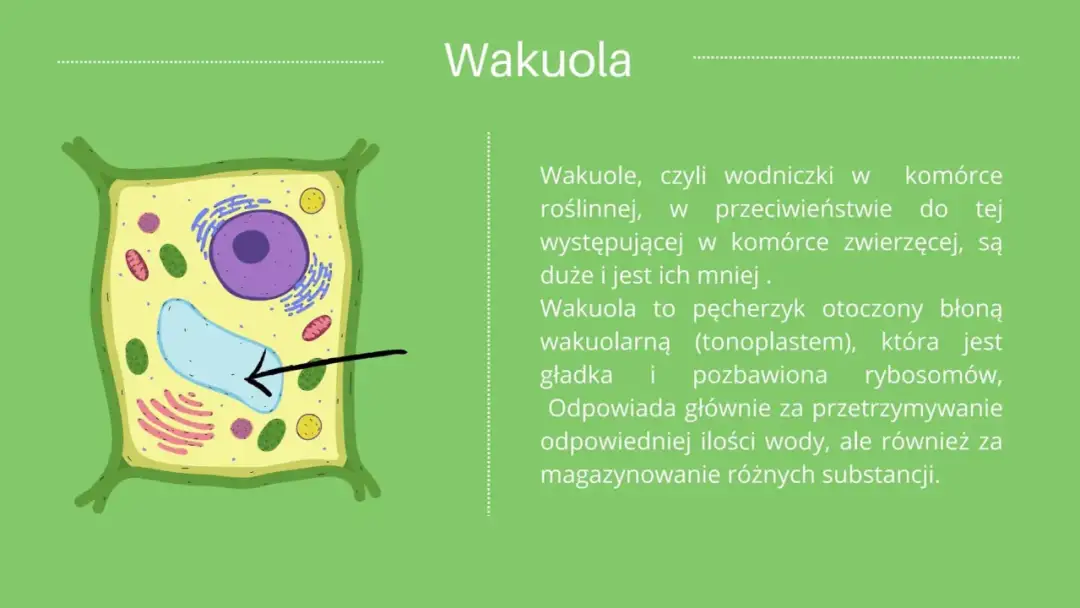 Wakuola

Wakuole, czyli wodniczki w komórce roślinnej, w przeciwieństwie do tej występującej w komórce zwierzęcej, są duże i jest ich mniej .
Wakuola to pęcherzyk otoczony błoną wakuolarną (tonoplastem), która jest gładka i pozbawiona rybosomów, Odpowiada głównie za przetrzymywanie odpowiedniej ilości wody, ale również za magazynowanie różnych substancji.